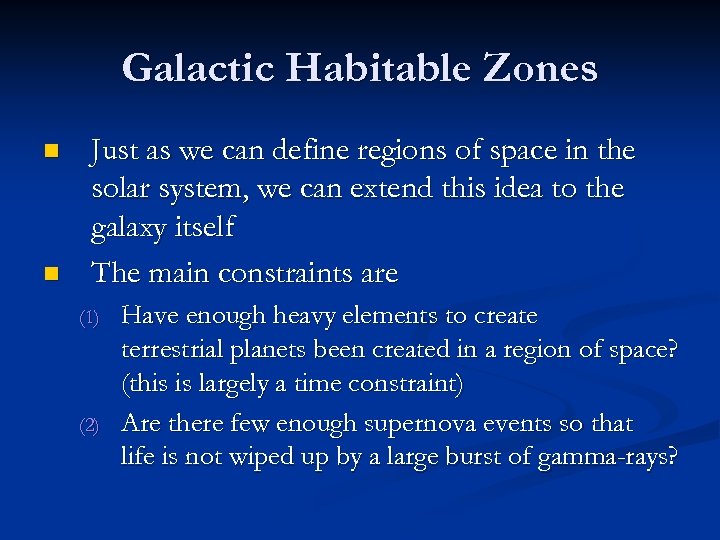 Galactic Habitable Zones

Just as we can define regions of space in the solar system, we can extend this idea to the galaxy itself

The main constraints are

(1) Have enough heavy elements to create terrestrial planets been created in a region of space? (this is largely a time constraint)

(2) Are there few enough supernova events so that life is not wiped up by a large burst of gamma-rays?